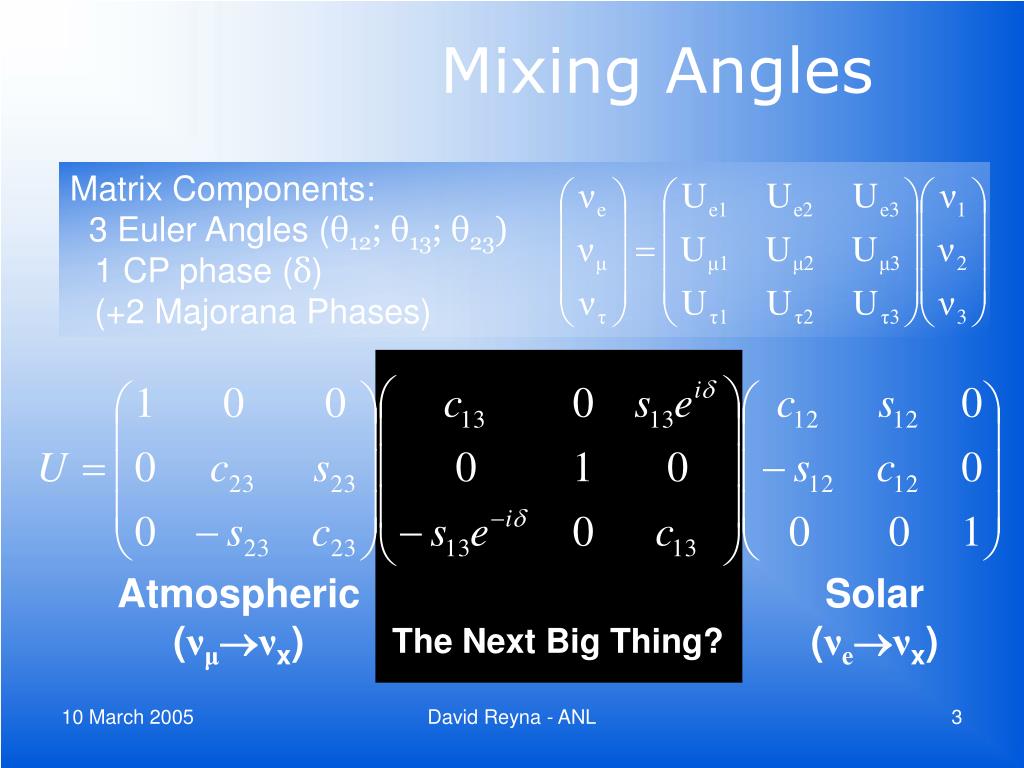 Mixing Angles

Matrix Components:
3 Euler Angles ($\theta_{12}$; $\theta_{13}$; $\theta_{23}$)
1 CP phase ($\delta$)
(+2 Majorana Phases)

$\begin{pmatrix} \nu_e \\ \nu_\mu \\ \nu_\tau \end{pmatrix} = \begin{pmatrix} U_{e1} & U_{e2} & U_{e3} \\ U_{\mu 1} & U_{\mu 2} & U_{\mu 3} \\ U_{\tau 1} & U_{\tau 2} & U_{\tau 3} \end{pmatrix} \begin{pmatrix} \nu_1 \\ \nu_2 \\ \nu_3 \end{pmatrix}$

$U = \begin{pmatrix} 1 & 0 & 0 \\ 0 & c_{23} & s_{23} \\ 0 & -s_{23} & c_{23} \end{pmatrix} \begin{pmatrix} c_{13} & 0 & s_{13}e^{i\delta} \\ 0 & 1 & 0 \\ -s_{13}e^{-i\delta} & 0 & c_{13} \end{pmatrix} \begin{pmatrix} c_{12} & s_{12} & 0 \\ -s_{12} & c_{12} & 0 \\ 0 & 0 & 1 \end{pmatrix}$

Atmospheric
($\nu_\mu \rightarrow \nu_x$)

The Next Big Thing?

Solar
($\nu_e \rightarrow \nu_x$)

10 March 2005

David Reyna - ANL

3